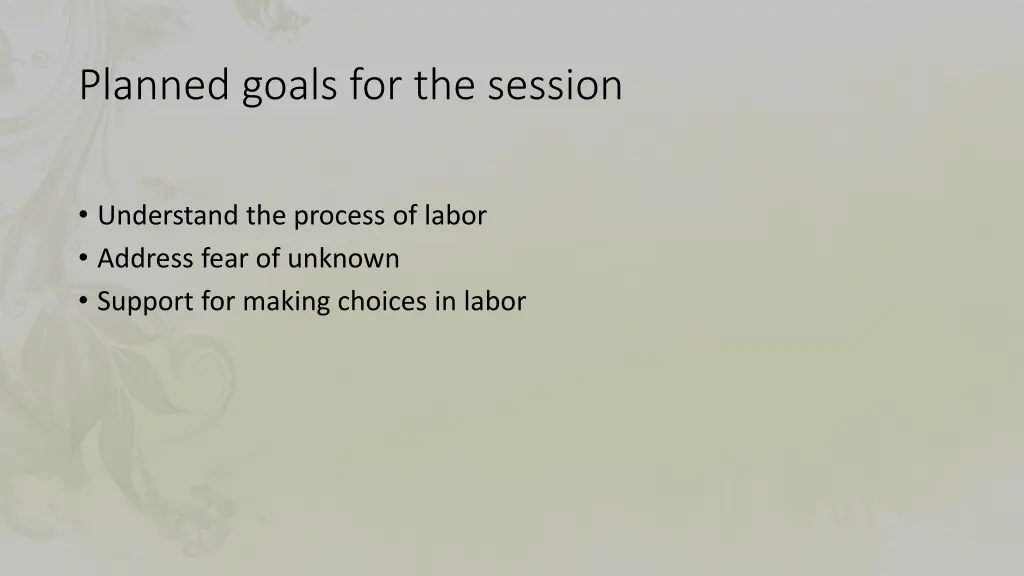 Planned goals for the session

• Understand the process of labor
• Address fear of unknown
• Support for making choices in labor